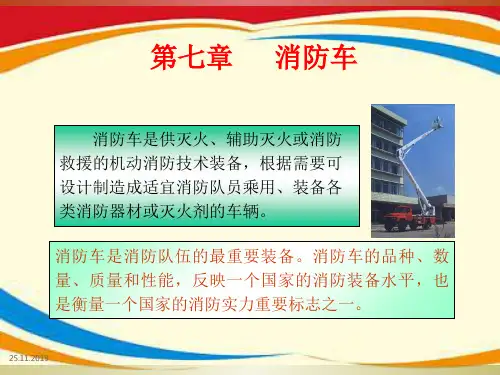 第七章　消防车

消防车是供灭火、辅助灭火或消防救援的机动消防技术装备，根据需要可设计制造成适宜消防队员乘用、装备各类消防器材或灭火剂的车辆。

消防车是消防队伍的最重要装备。消防车的品种、数量、质量和性能，反映一个国家的消防装备水平，也是衡量一个国家的消防实力重要标志之一。

25.11.2019